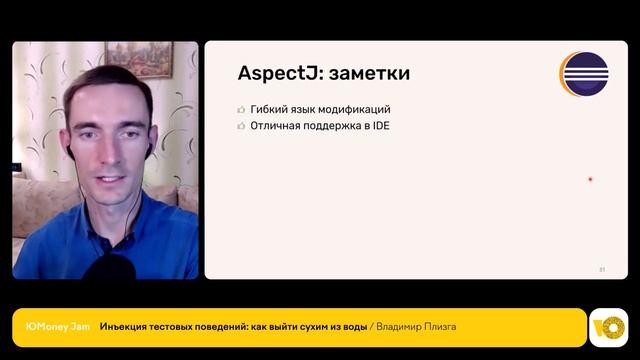 AspectJ: заметки

Гибкий язык модификаций
Отличная поддержка в IDE

21

ЮMoney Jam Инъекция тестовых поведений: как выйти сухим из воды / Владимир Плизга